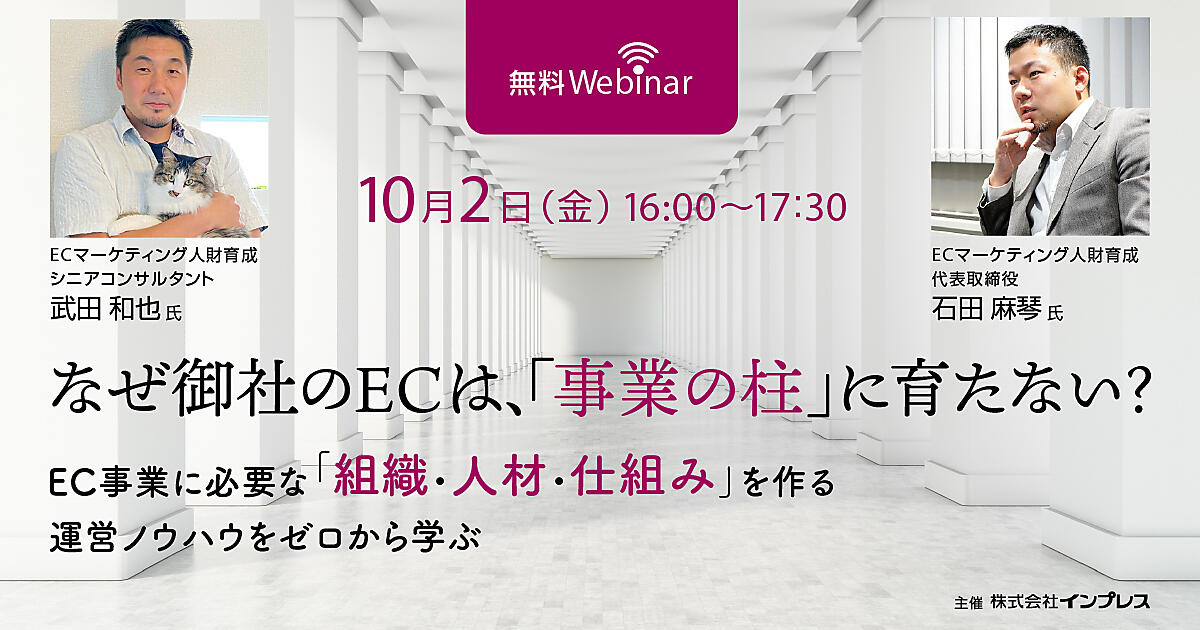 無料Webinar

10月2日（金）16:00～17:30

ECマーケティング人財育成
シニアコンサルタント
武田 和也 氏

ECマーケティング人財育成
代表取締役
石田 麻琴 氏

なぜ御社のECは、「事業の柱」に育たない？

EC事業に必要な「組織・人材・仕組み」を作る
運営ノウハウをゼロから学ぶ

主催 株式会社インプレス